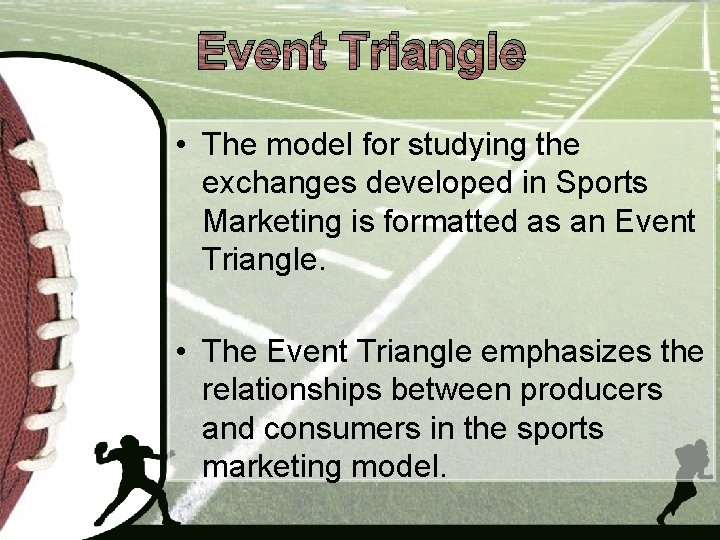 Event Triangle

• The model for studying the exchanges developed in Sports Marketing is formatted as an Event Triangle.

• The Event Triangle emphasizes the relationships between producers and consumers in the sports marketing model.